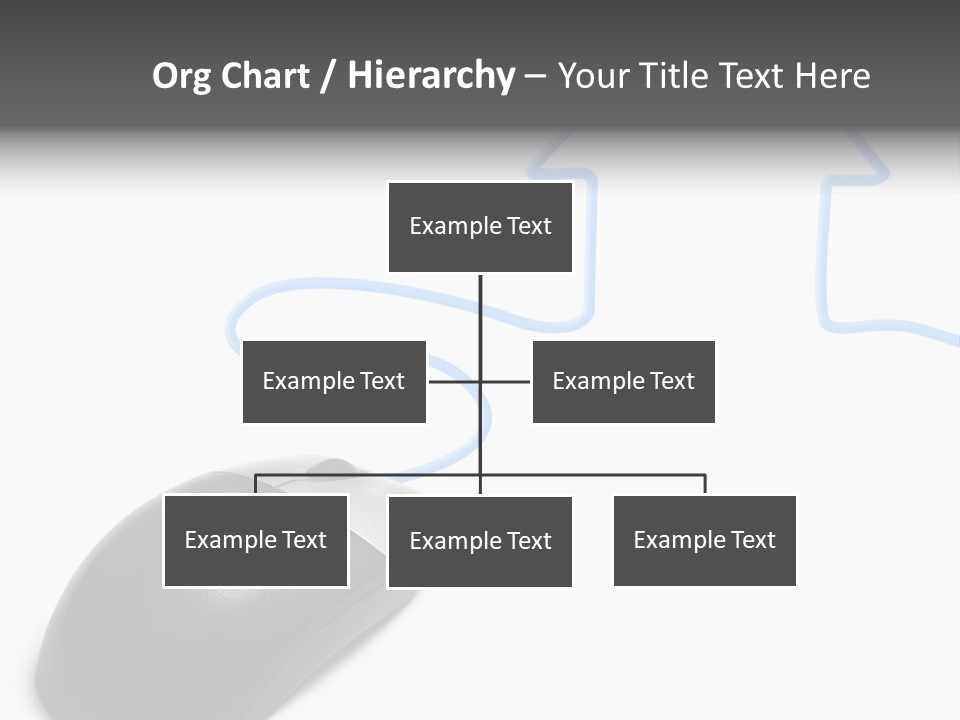 Org Chart / Hierarchy – Your Title Text Here

Example Text

Example Text

Example Text

Example Text

Example Text

Example Text